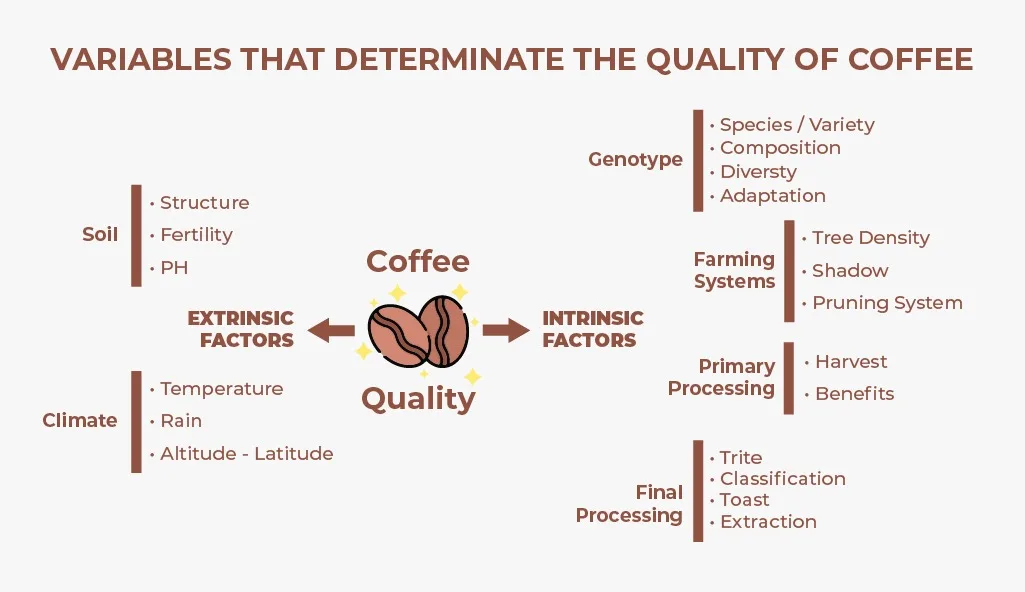 VARIABLES THAT DETERMINATE THE QUALITY OF COFFEE

Soil
• Structure
• Fertility
• PH

EXTRINSIC FACTORS

Climate
• Temperature
• Rain
• Altitude - Latitude

Coffee
Quality

INTRINSIC FACTORS

Genotype
• Species / Variety
• Composition
• Diversty
• Adaptation

Farming Systems
• Tree Density
• Shadow
• Pruning System

Primary Processing
• Harvest
• Benefits

Final Processing
• Trite
• Classification
• Toast
• Extraction